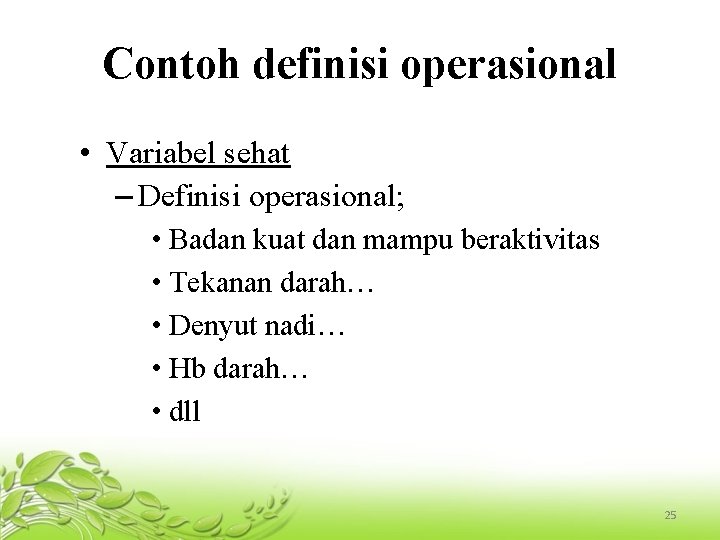 Contoh definisi operasional

• Variabel sehat
  – Definisi operasional;
    • Badan kuat dan mampu beraktivitas
    • Tekanan darah…
    • Denyut nadi…
    • Hb darah…
    • dll

25